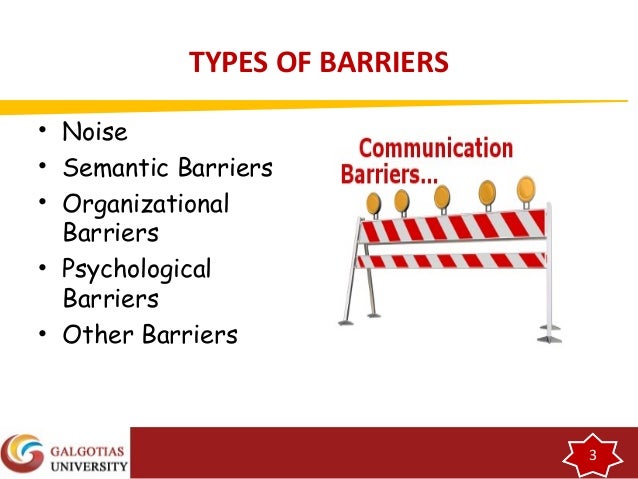 TYPES OF BARRIERS

• Noise
• Semantic Barriers
• Organizational Barriers
• Psychological Barriers
• Other Barriers

Communication Barriers...

GALGOTIAS UNIVERSITY

3